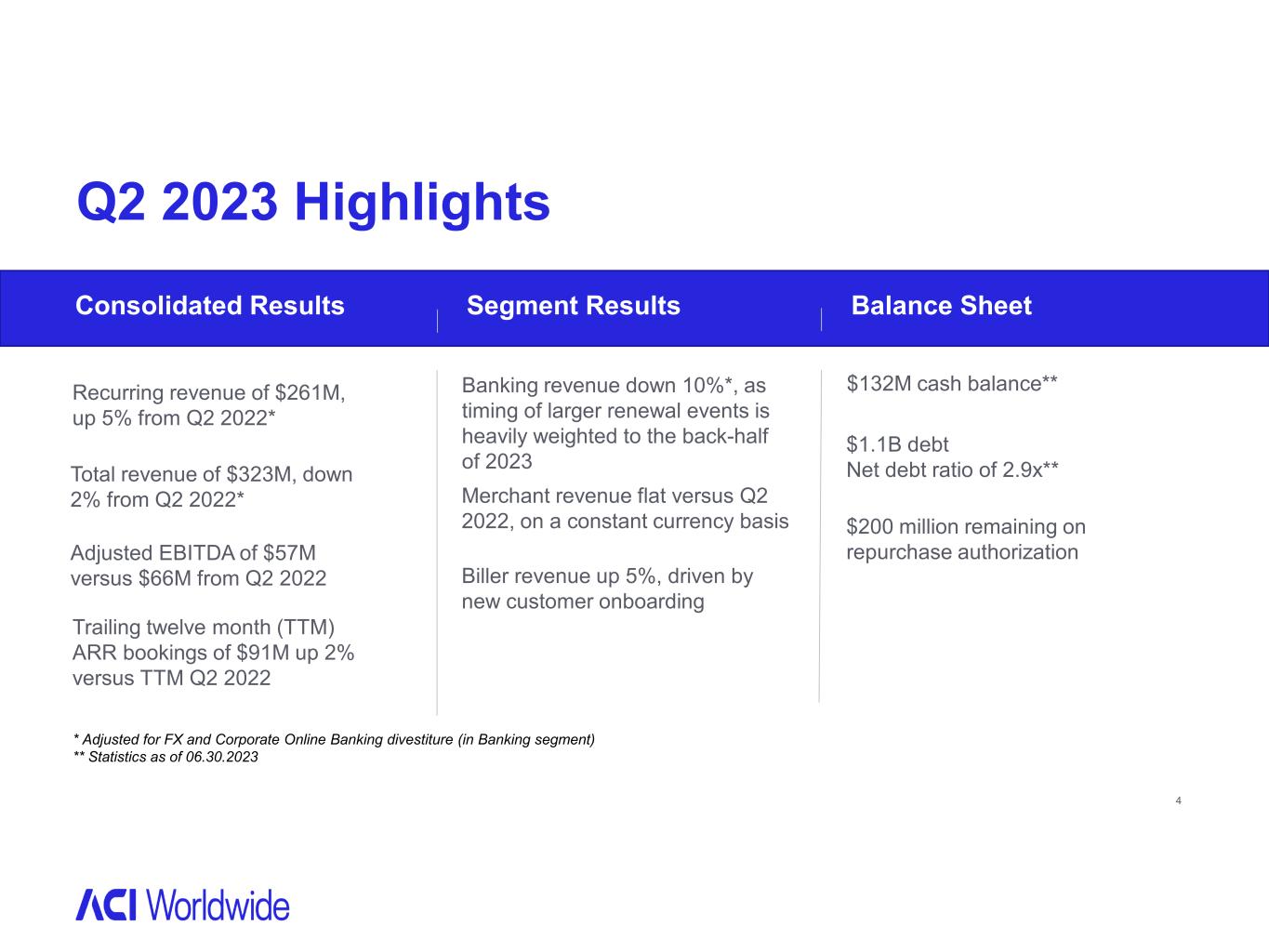 Q2 2023 Highlights

Consolidated Results

Recurring revenue of $261M, up 5% from Q2 2022*

Total revenue of $323M, down 2% from Q2 2022*

Adjusted EBITDA of $57M versus $66M from Q2 2022

Trailing twelve month (TTM) ARR bookings of $91M up 2% versus TTM Q2 2022

Segment Results

Banking revenue down 10%*, as timing of larger renewal events is heavily weighted to the back-half of 2023

Merchant revenue flat versus Q2 2022, on a constant currency basis

Biller revenue up 5%, driven by new customer onboarding

Balance Sheet

$132M cash balance**

$1.1B debt
Net debt ratio of 2.9x**

$200 million remaining on repurchase authorization

* Adjusted for FX and Corporate Online Banking divestiture (in Banking segment)
** Statistics as of 06.30.2023

4

ACI Worldwide